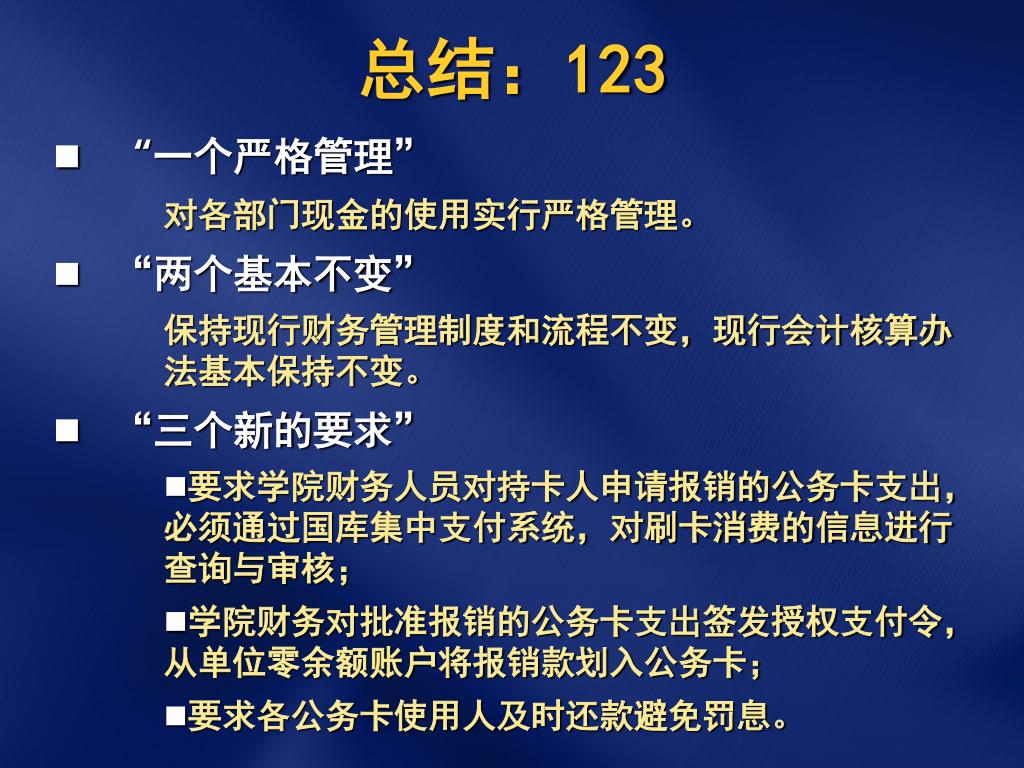 总结：123

■ “一个严格管理”

对各部门现金的使用实行严格管理。

■ “两个基本不变”

保持现行财务管理制度和流程不变，现行会计核算办法基本保持不变。

■ “三个新的要求”

■要求学院财务人员对持卡人申请报销的公务卡支出，必须通过国库集中支付系统，对刷卡消费的信息进行查询与审核；

■学院财务对批准报销的公务卡支出签发授权支付令，从单位零余额账户将报销款划入公务卡；

■要求各公务卡使用人及时还款避免罚息。